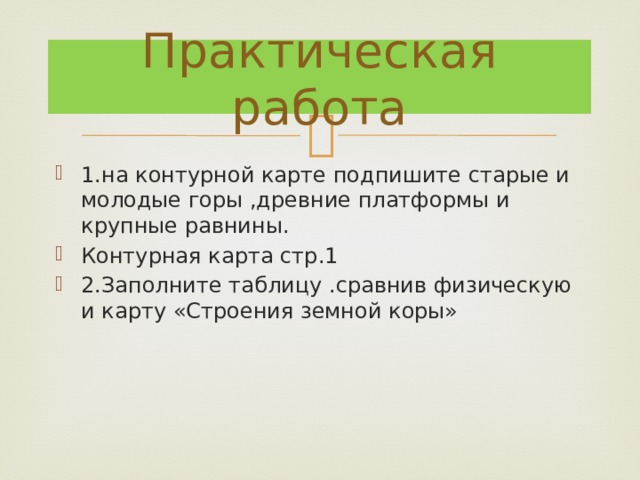 Практическая работа

1.на контурной карте подпишите старые и молодые горы ,древние платформы и крупные равнины.

Контурная карта стр.1

2.Заполните таблицу .сравнив физическую и карту «Строения земной коры»